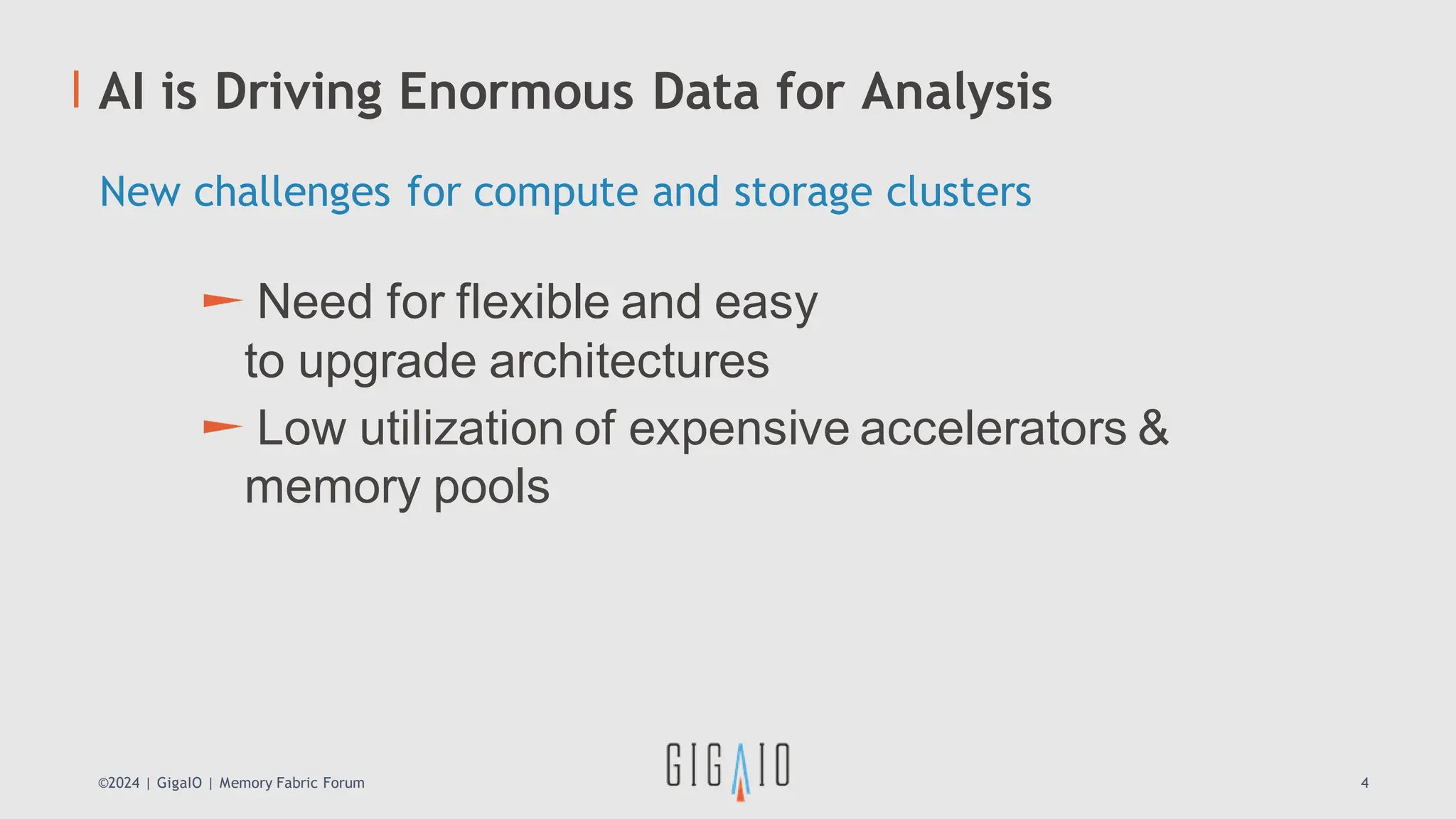 AI is Driving Enormous Data for Analysis

New challenges for compute and storage clusters

Need for flexible and easy to upgrade architectures

Low utilization of expensive accelerators & memory pools

©2024 | GigaIO | Memory Fabric Forum

GIGAIO

4